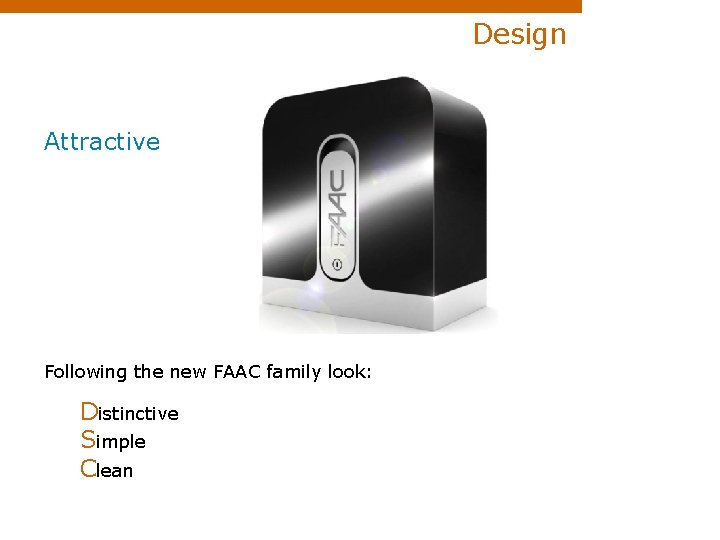 Design

Attractive

FAAC

Following the new FAAC family look:

Distinctive
Simple
Clean